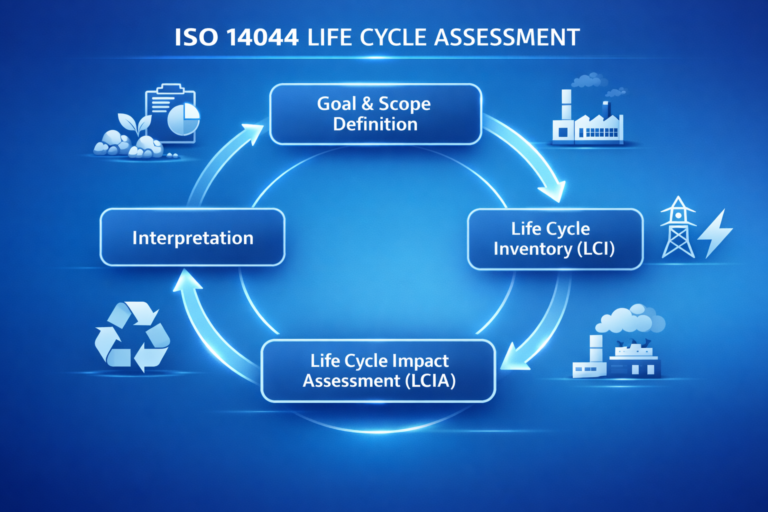 ISO 14044 LIFE CYCLE ASSESSMENT

Goal & Scope Definition

Life Cycle Inventory (LCI)

Life Cycle Impact Assessment (LCIA)

Interpretation